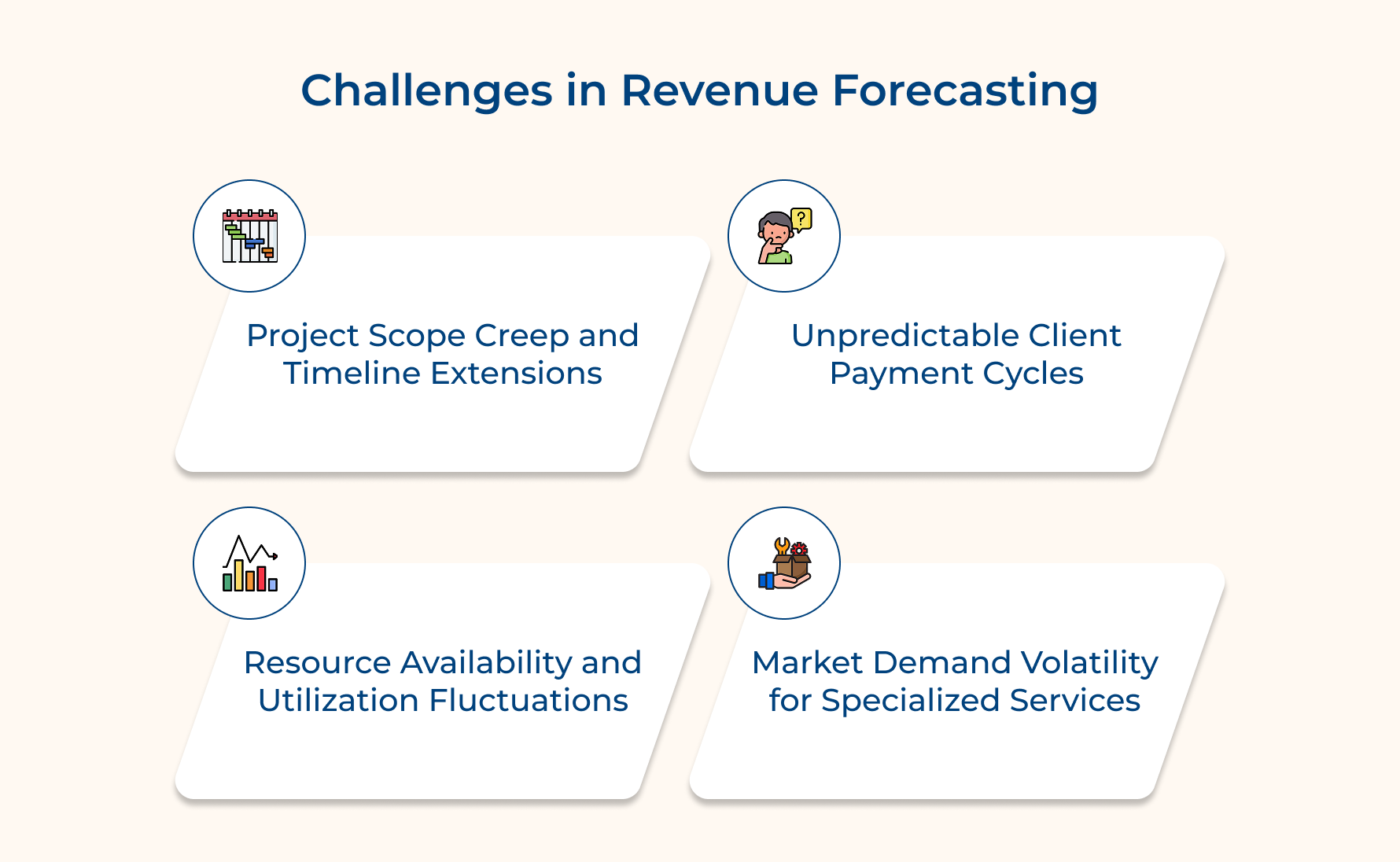 Challenges in Revenue Forecasting

Project Scope Creep and Timeline Extensions

Unpredictable Client Payment Cycles

Resource Availability and Utilization Fluctuations

Market Demand Volatility for Specialized Services